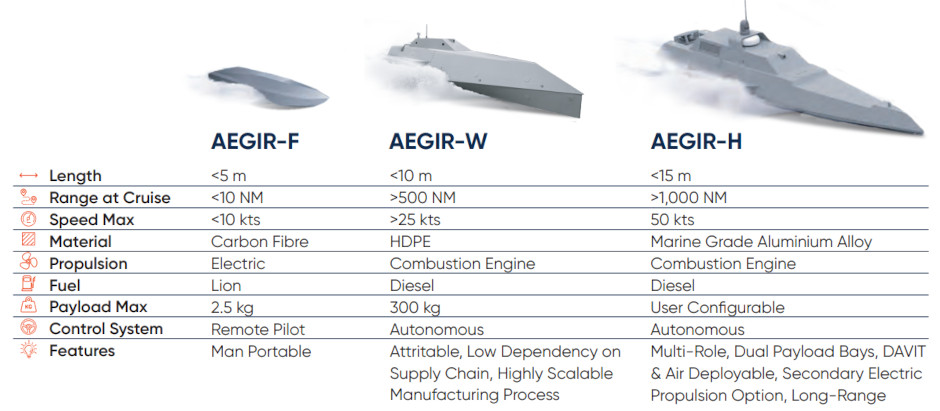 | | AEGIR-F | AEGIR-W | AEGIR-H |
|---|---|---|---|
| Length | <5 m | <10 m | <15 m |
| Range at Cruise | <10 NM | >500 NM | >1,000 NM |
| Speed Max | <10 kts | >25 kts | 50 kts |
| Material | Carbon Fibre | HDPE | Marine Grade Aluminium Alloy |
| Propulsion | Electric | Combustion Engine | Combustion Engine |
| Fuel | Lion | Diesel | Diesel |
| Payload Max | 2.5 kg | 300 kg | User Configurable |
| Control System | Remote Pilot | Autonomous | Autonomous |
| Features | Man Portable | Attritable, Low Dependency on Supply Chain, Highly Scalable Manufacturing Process | Multi-Role, Dual Payload Bays, DAVIT & Air Deployable, Secondary Electric Propulsion Option, Long-Range |